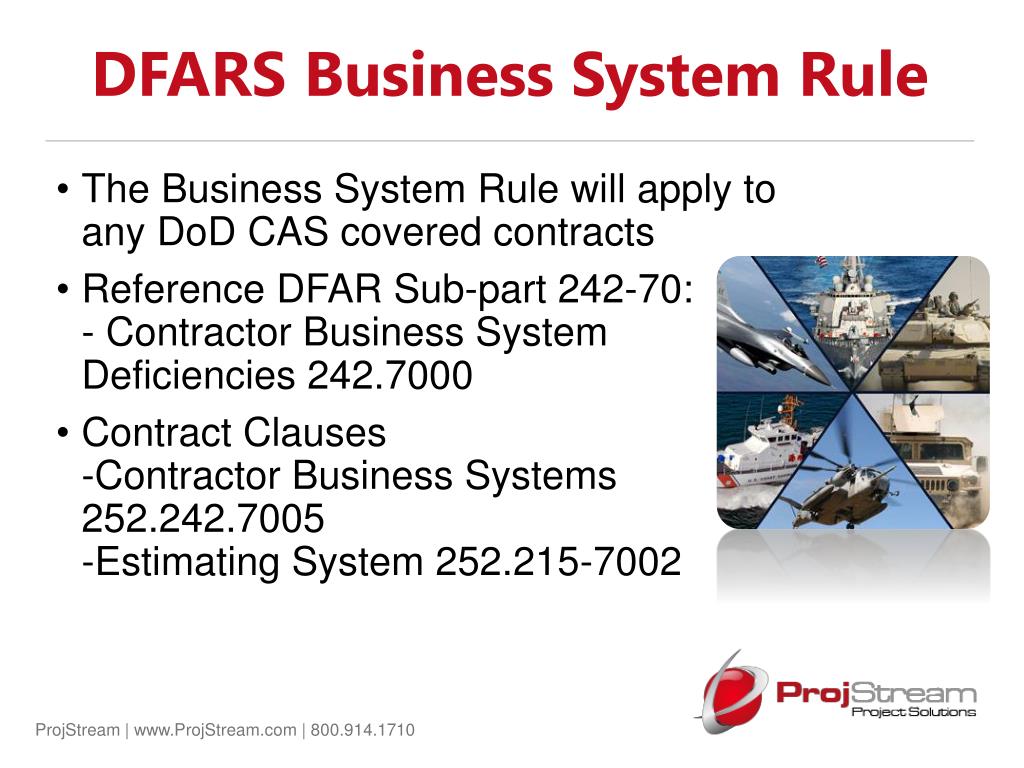 DFARS Business System Rule

• The Business System Rule will apply to any DoD CAS covered contracts

• Reference DFAR Sub-part 242-70:
- Contractor Business System Deficiencies 242.7000

• Contract Clauses
-Contractor Business Systems 252.242.7005
-Estimating System 252.215-7002

ProjStream
Project Solutions

ProjStream | www.ProjStream.com | 800.914.1710